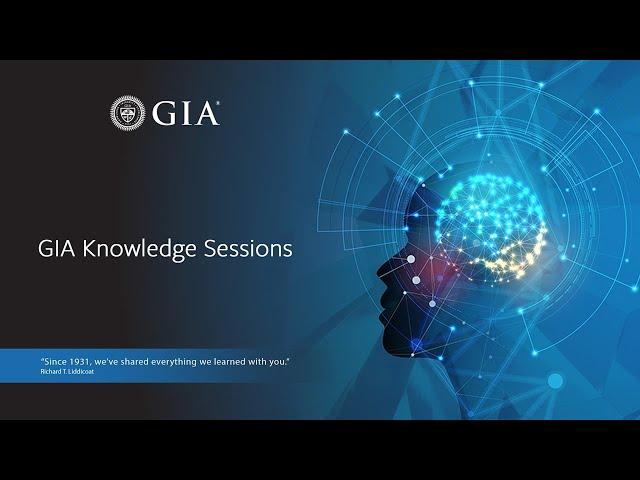 GIA®

GIA Knowledge Sessions

"Since 1931, we've shared everything we learned with you."
Richard T. Liddicoat